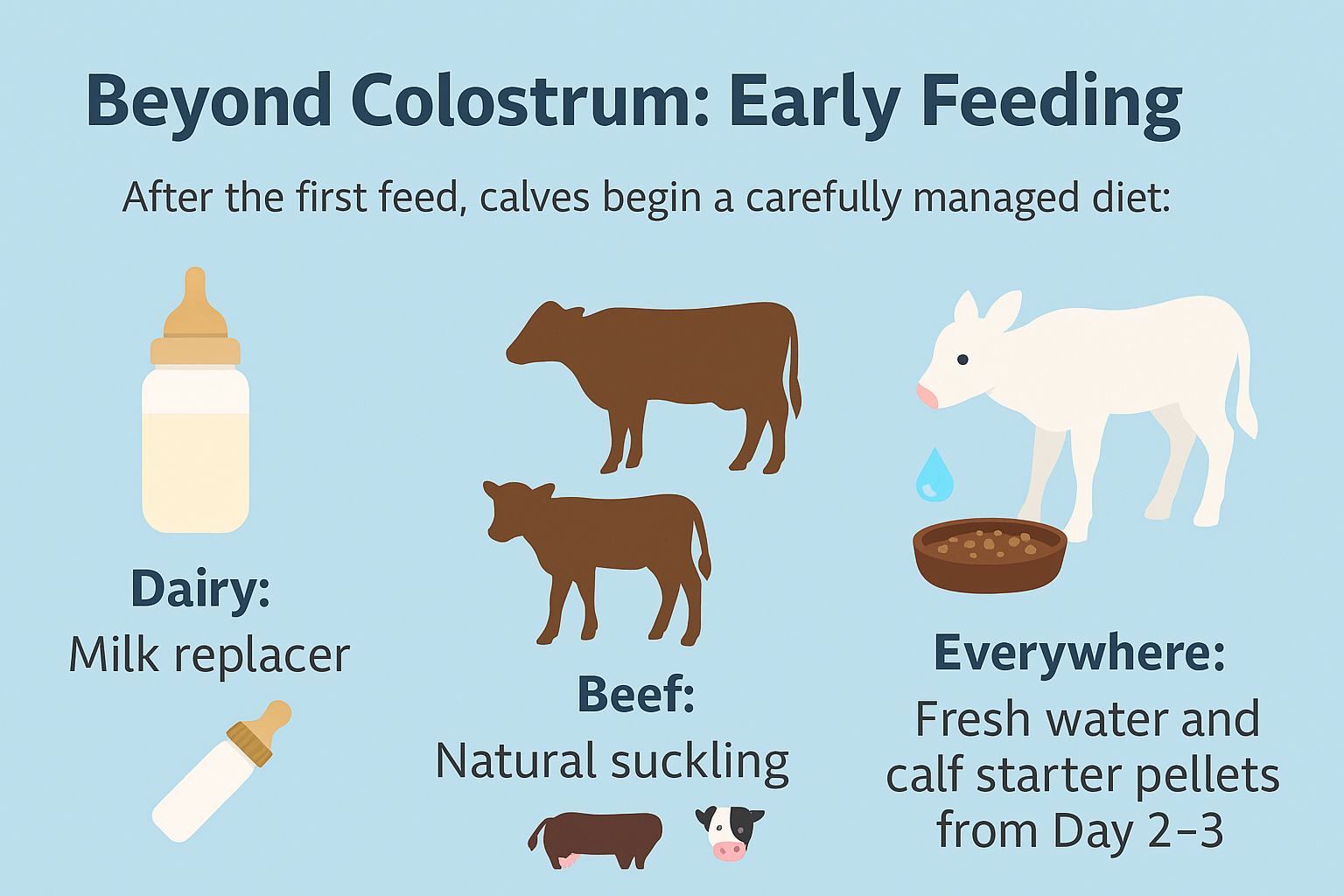 Beyond Colostrum: Early Feeding

After the first feed, calves begin a carefully managed diet:

Dairy:
Milk replacer

Beef:
Natural suckling

Everywhere:
Fresh water and calf starter pellets from Day 2–3